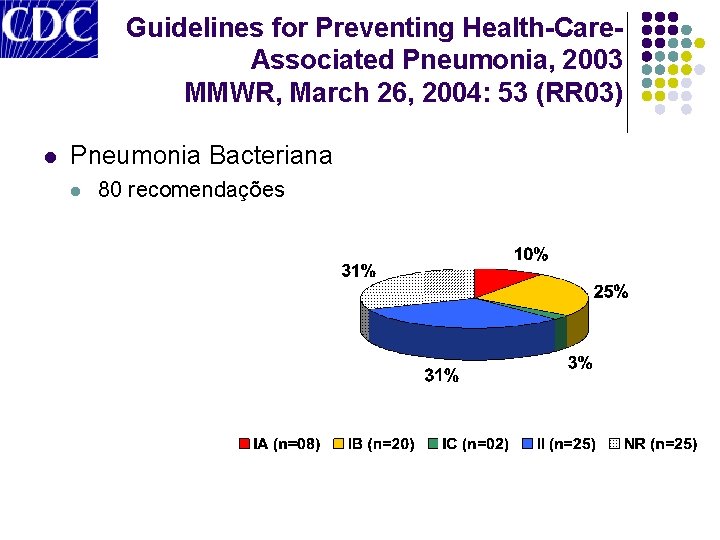 CDC

Guidelines for Preventing Health-Care-Associated Pneumonia, 2003
MMWR, March 26, 2004: 53 (RR03)

Pneumonia Bacteriana
80 recomendações

10%
25%
3%
31%
31%

IA (n=08) IB (n=20) IC (n=02) II (n=25) NR (n=25)